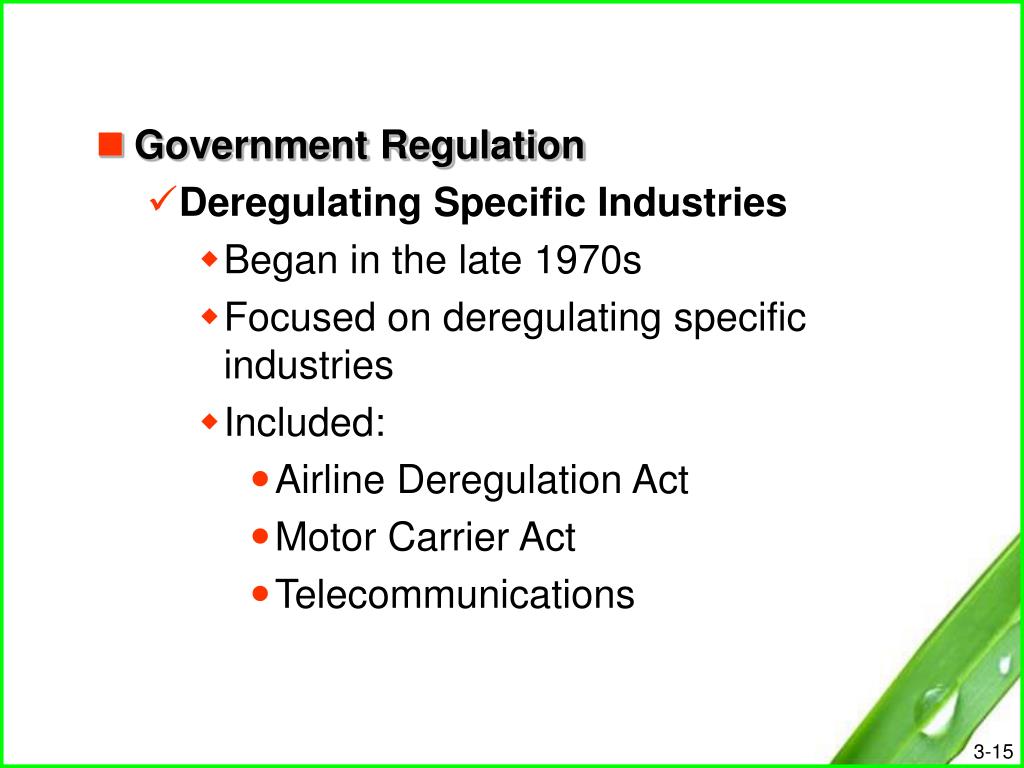 Government Regulation

Deregulating Specific Industries

Began in the late 1970s

Focused on deregulating specific industries

Included:

Airline Deregulation Act

Motor Carrier Act

Telecommunications

3-15